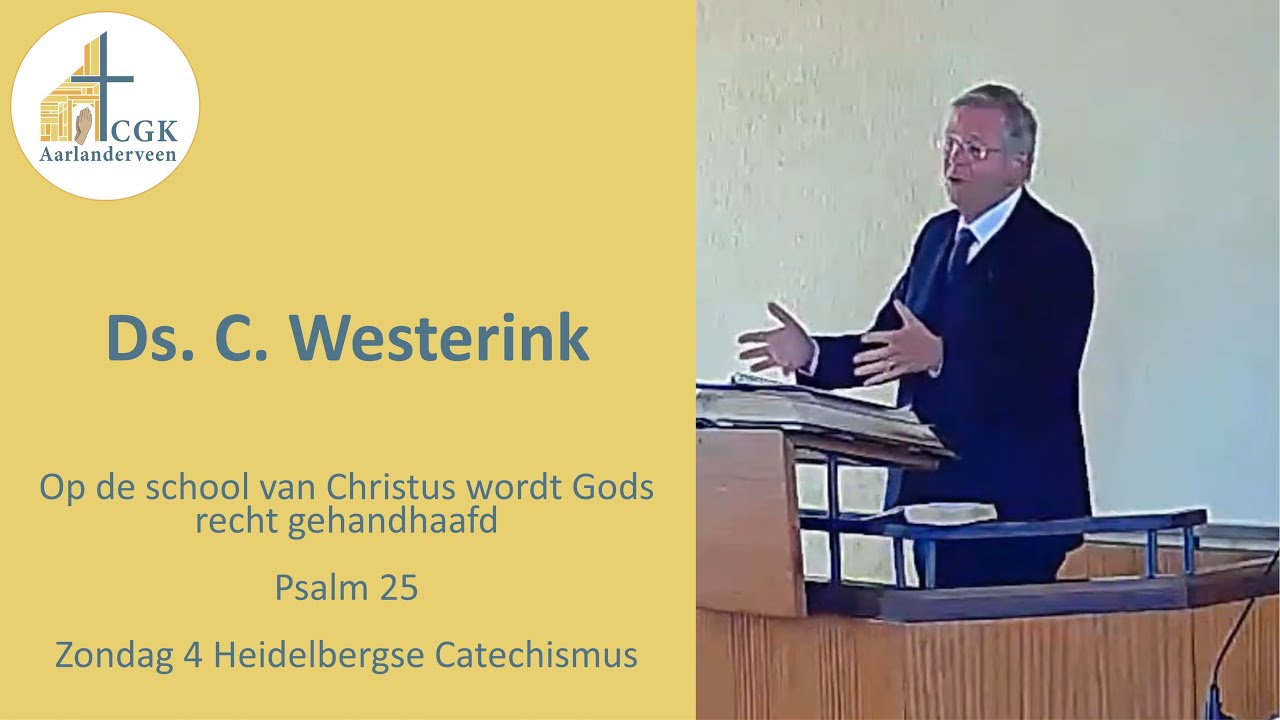 CGK
Aarlanderveen

Ds. C. Westerink

Op de school van Christus wordt Gods recht gehandhaafd

Psalm 25

Zondag 4 Heidelbergse Catechismus